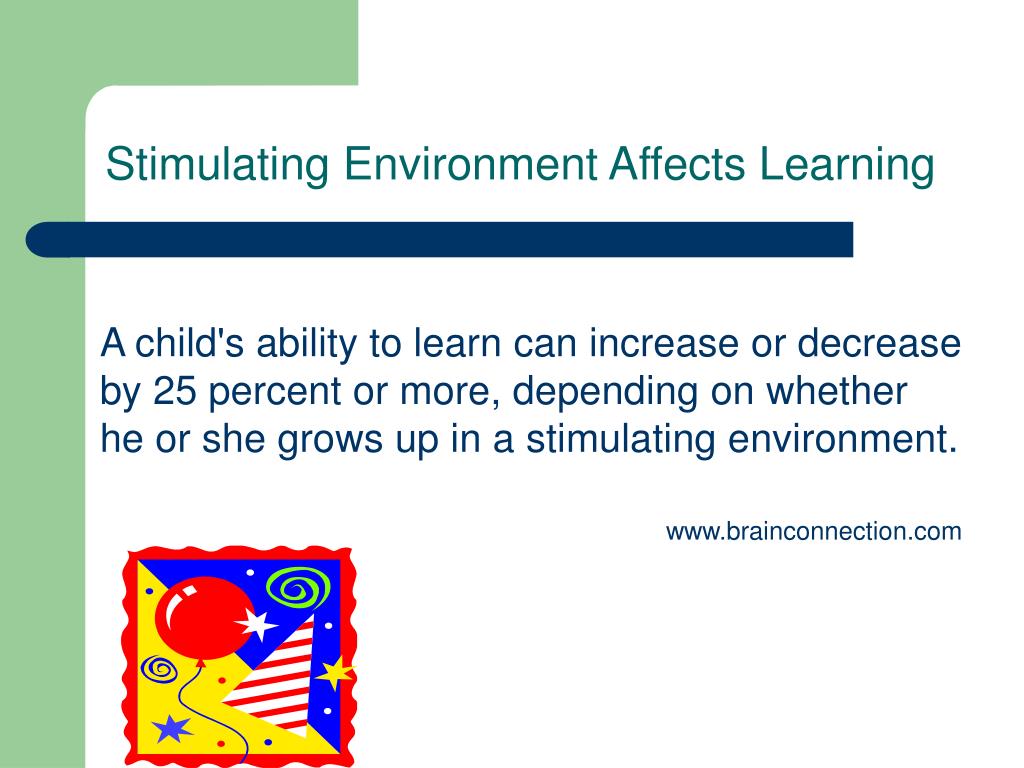 Stimulating Environment Affects Learning

A child's ability to learn can increase or decrease by 25 percent or more, depending on whether he or she grows up in a stimulating environment.

www.brainconnection.com